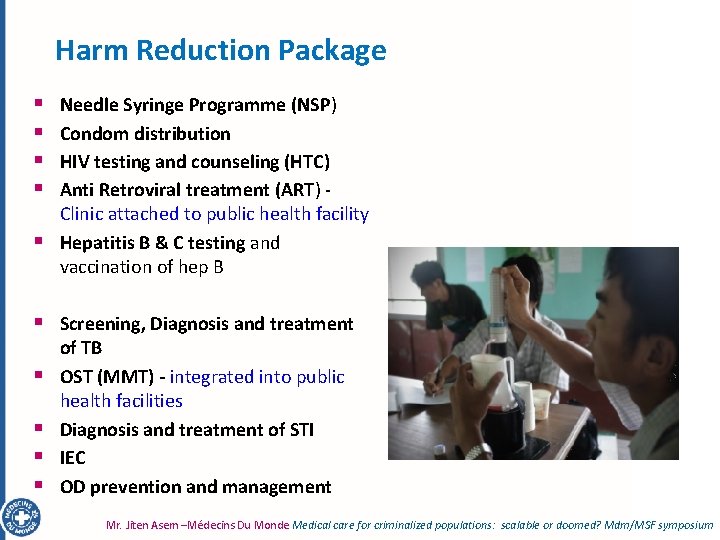 Harm Reduction Package

- Needle Syringe Programme (NSP)
- Condom distribution
- HIV testing and counseling (HTC)
- Anti Retroviral treatment (ART) - Clinic attached to public health facility
- Hepatitis B & C testing and vaccination of hep B
- Screening, Diagnosis and treatment of TB
- OST (MMT) - integrated into public health facilities
- Diagnosis and treatment of STI
- IEC
- OD prevention and management

MÉDECINS DU MONDE

Mr. Jiten Asem –Médecins Du Monde Medical care for criminalized populations: scalable or doomed? Mdm/MSF symposium